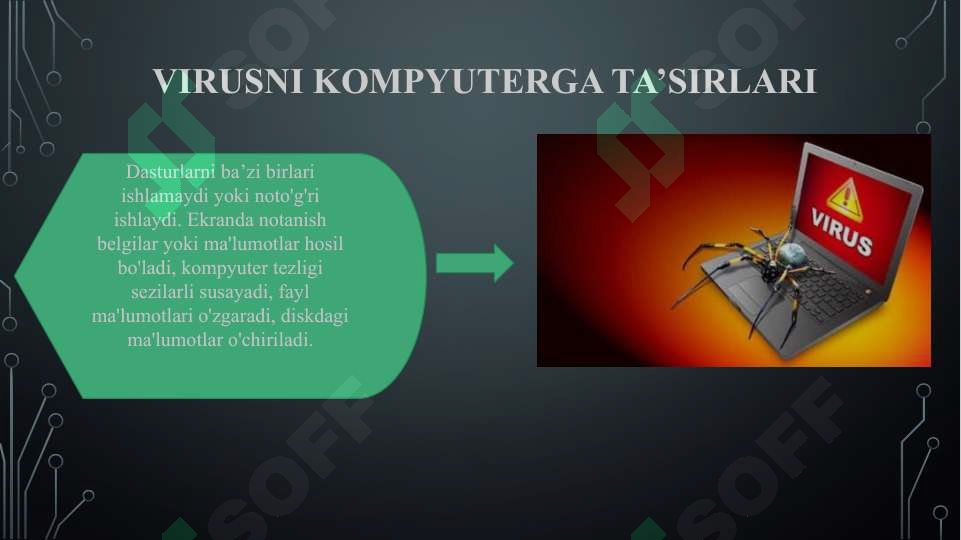 VIRUSNI KOMPYUTERGA TA'SIRLARI

Dasturlarni ba'zi birlari ishlamaydi yoki noto'g'ri ishlaydi. Ekranda notanish belgilar yoki ma'lumotlar hosil bo'ladi, kompyuter tezligi sezilarli susayadi, fayl ma'lumotlari o'zgaradi, diskdagi ma'lumotlar o'chiriladi.

VIRUS

SOFF SOFF SOFF SOFF